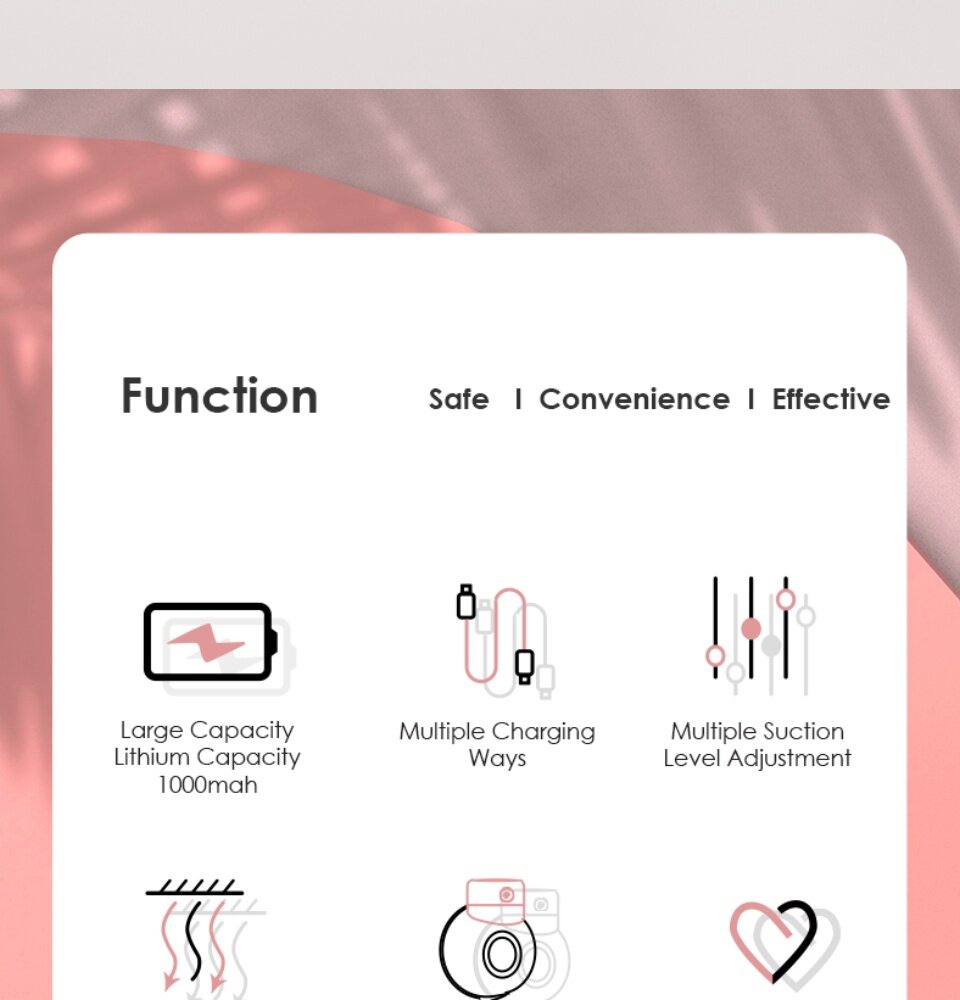 Function

Safe I Convenience I Effective

Large Capacity Lithium Capacity 1000mah

Multiple Charging Ways

Multiple Suction Level Adjustment